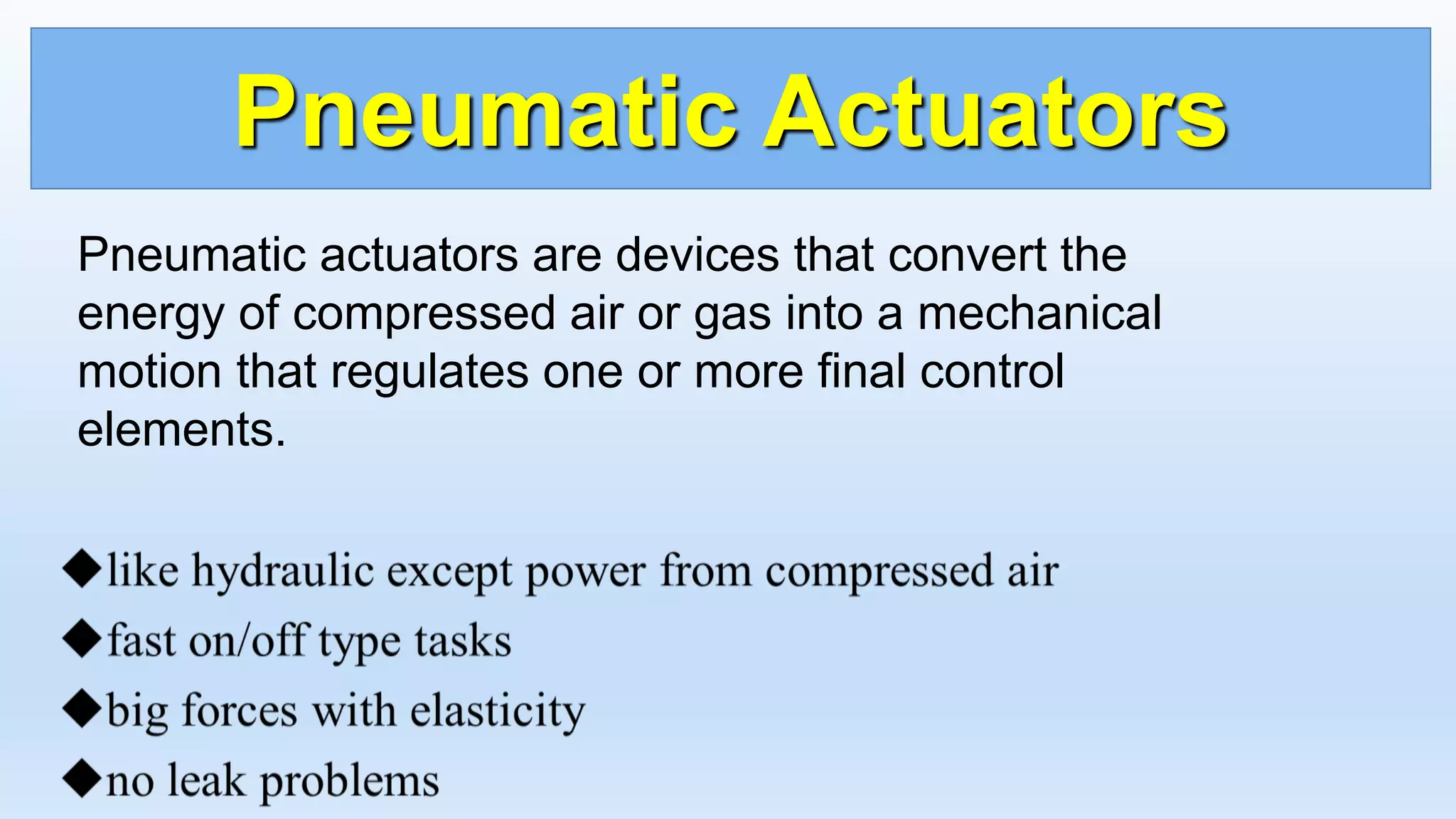 Pneumatic Actuators

Pneumatic actuators are devices that convert the energy of compressed air or gas into a mechanical motion that regulates one or more final control elements.

◆like hydraulic except power from compressed air
◆fast on/off type tasks
◆big forces with elasticity
◆no leak problems